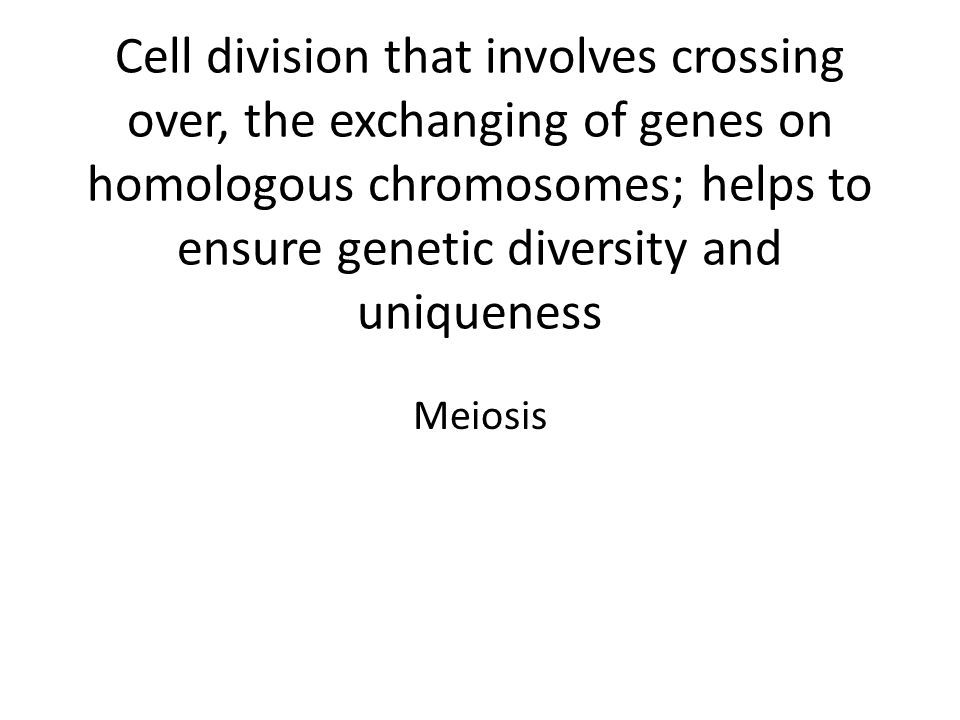 Cell division that involves crossing over, the exchanging of genes on homologous chromosomes; helps to ensure genetic diversity and uniqueness

Meiosis